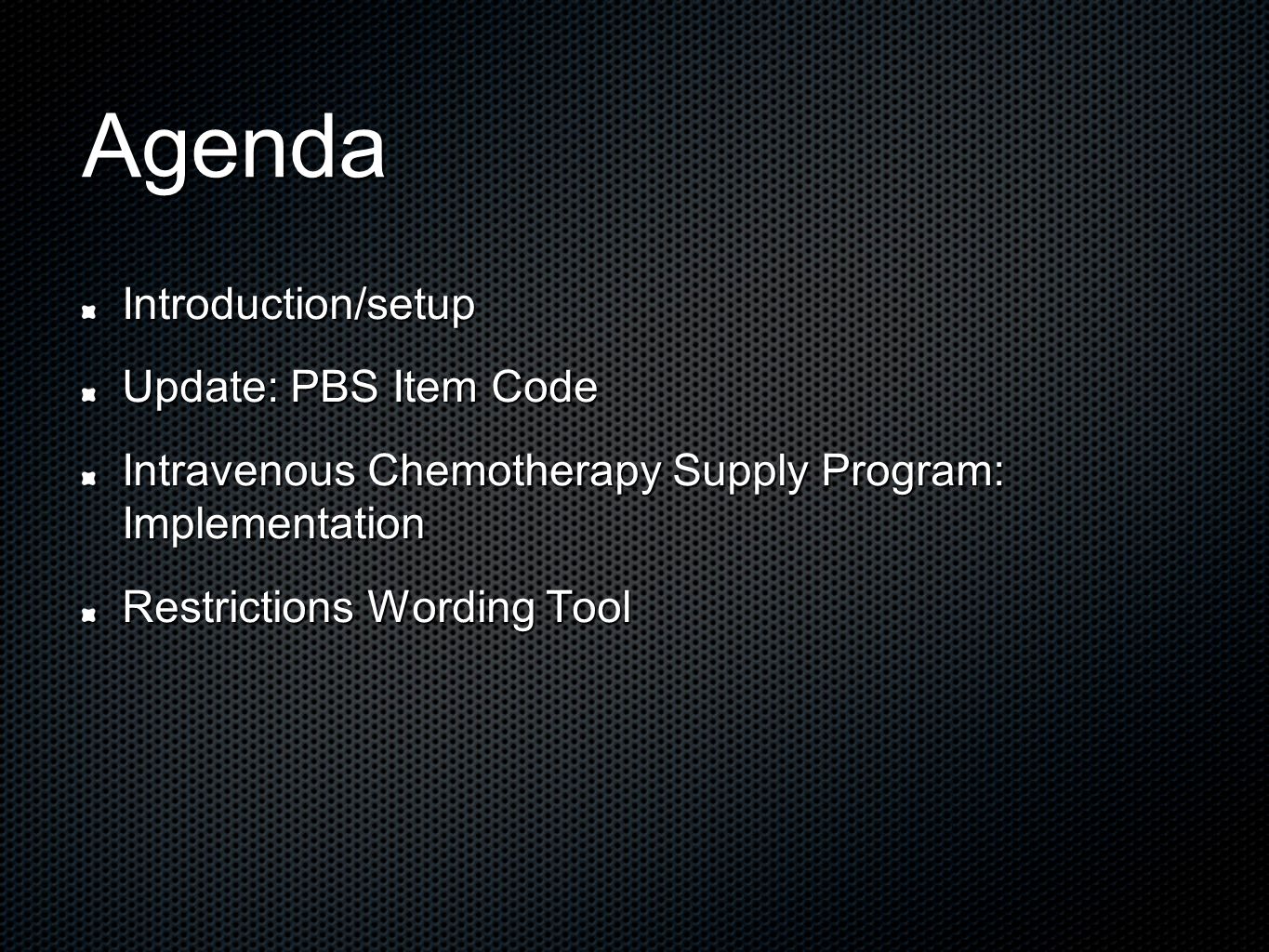 Agenda

Introduction/setup

Update: PBS Item Code

Intravenous Chemotherapy Supply Program: Implementation

Restrictions Wording Tool